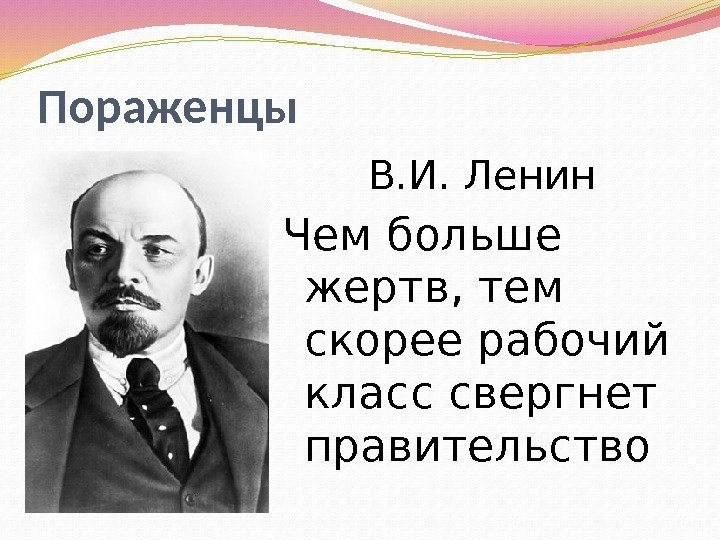 Пораженцы

В.И. Ленин

Чем больше жертв, тем скорее рабочий класс свергнет правительство